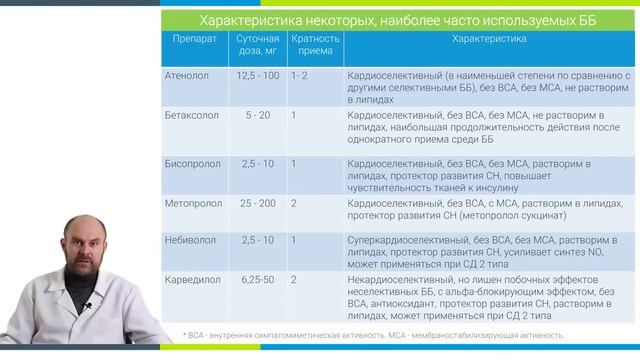 Характеристика некоторых, наиболее часто используемых ББ

| Препарат | Суточная доза, мг | Кратность приема | Характеристика |
|---|---|---|---|
| Атенолол | 12,5 - 100 | 1- 2 | Кардиоселективный (в наименьшей степени по сравнению с другими селективными ББ), без ВСА, без МСА, не растворим в липидах |
| Бетаксолол | 5 - 20 | 1 | Кардиоселективный, без ВСА, без МСА, не растворим в липидах, наибольшая продолжительность действия после однократного приема среди ББ |
| Бисопролол | 2,5 - 10 | 1 | Кардиоселективный, без ВСА, без МСА, растворим в липидах, протектор развития СН, повышает чувствительность тканей к инсулину |
| Метопролол | 25 - 200 | 2 | Кардиоселективный, без ВСА, с МСА, растворим в липидах, протектор развития СН (метопролол сукцинат) |
| Небиволол | 2,5 - 10 | 1 | Суперкардиоселективный, без ВСА, без МСА, растворим в липидах, протектор развития СН, усиливает синтез NO, может применяться при СД 2 типа |
| Карведилол | 6,25-50 | 2 | Некардиоселективный, но лишен побочных эффектов неселективных ББ, с альфа-блокирующим эффектом, без ВСА, антиоксидант, протектор развития СН, растворим в липидах, может применяться при СД 2 типа |

* ВСА - внутренняя симпатомиметическая активность. МСА - мембраностабилизирующая активность